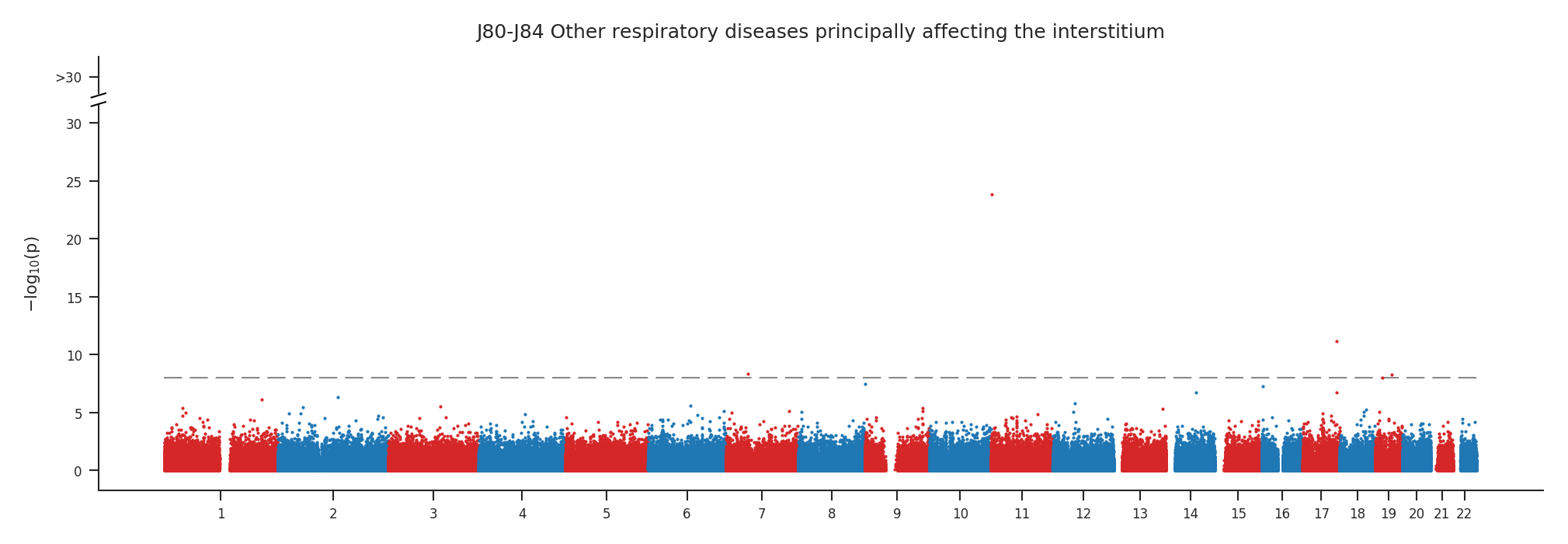 J80-J84 Other respiratory diseases principally affecting the interstitium

>30

30

25

20

15

10

5

0

$-\log_{10}(p)$

1 2 3 4 5 6 7 8 9 10 11 12 13 14 15 16 17 18 19 20 21 22